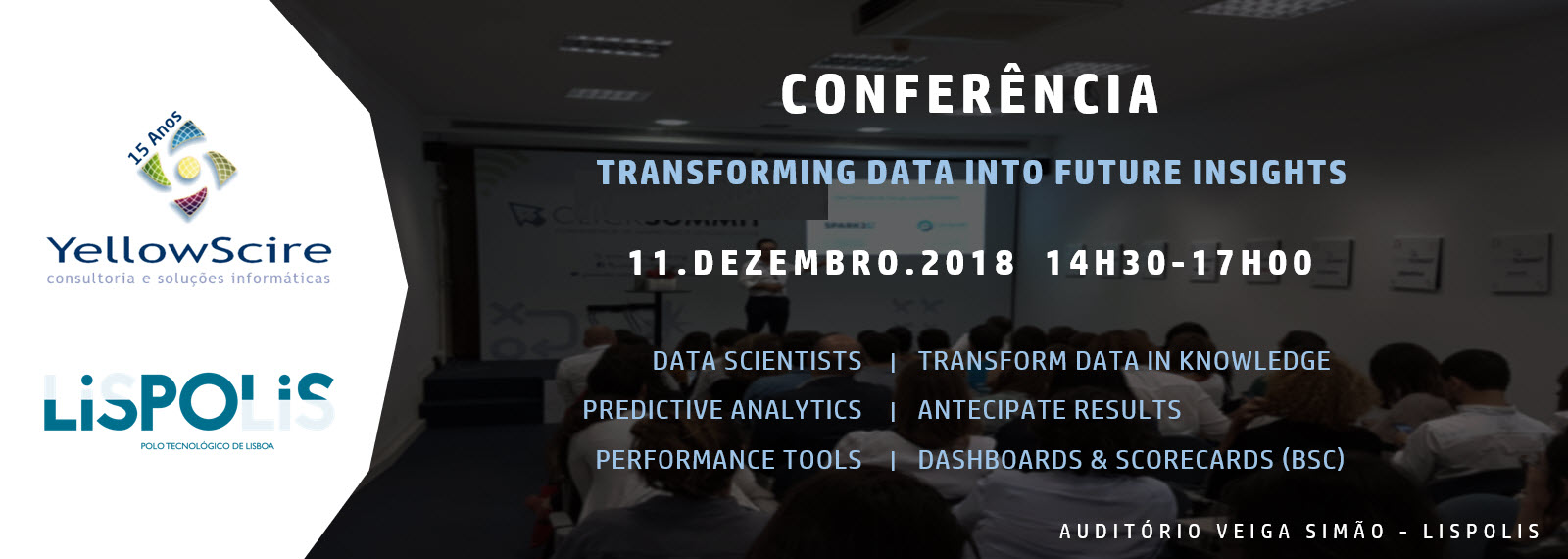 15 Anos

YellowScire
consultoria e soluções informáticas

LiSPOLiS
POLO TECNOLÓGICO DE LISBOA

CONFERÊNCIA

TRANSFORMING DATA INTO FUTURE INSIGHTS

11.DEZEMBRO.2018 14H30-17H00

DATA SCIENTISTS | TRANSFORM DATA IN KNOWLEDGE
PREDICTIVE ANALYTICS | ANTECIPATE RESULTS
PERFORMANCE TOOLS | DASHBOARDS & SCORECARDS (BSC)

AUDITÓRIO VEIGA SIMÃO - LISPOLIS